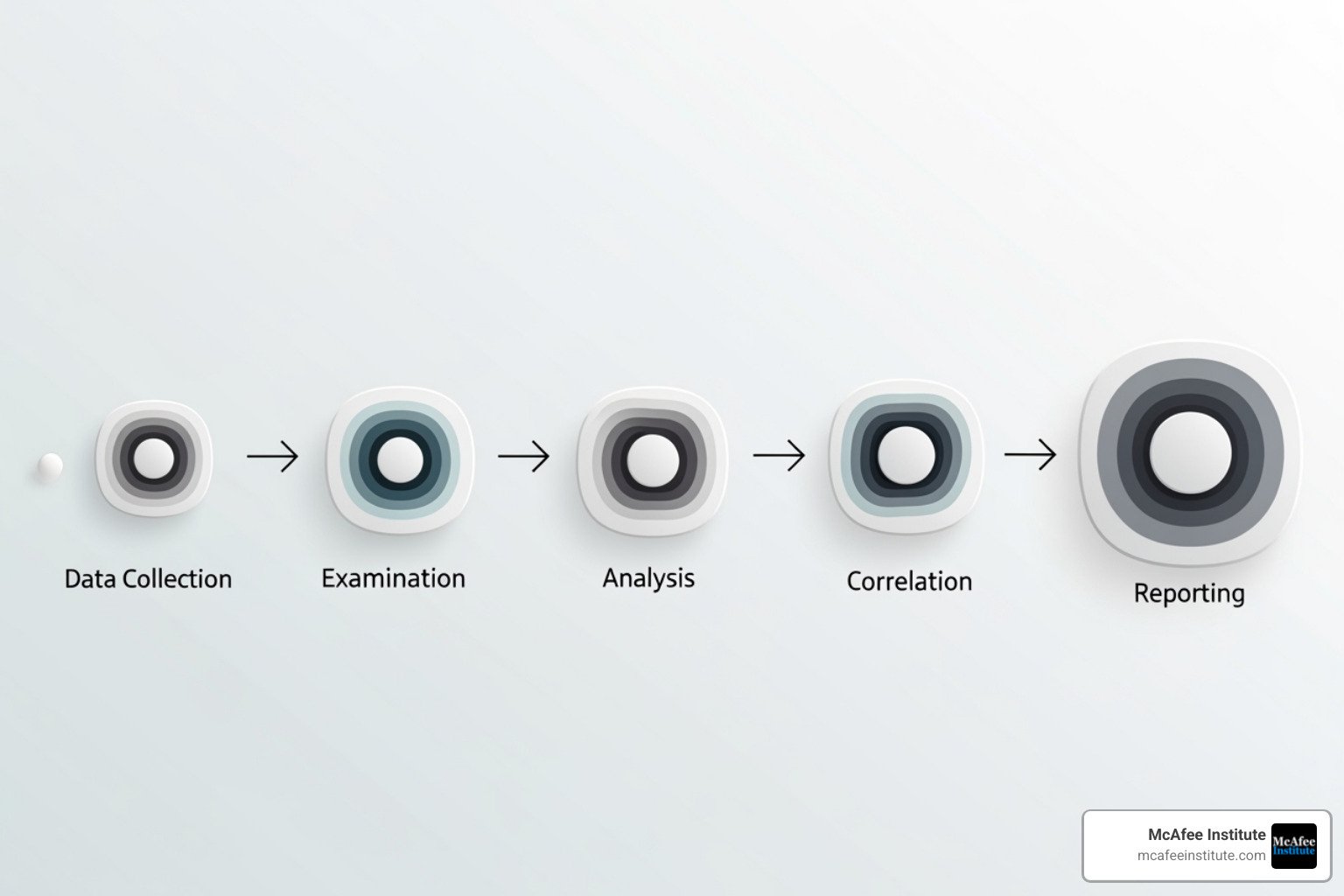 Data Collection → Examination → Analysis → Correlation → Reporting

McAfee Institute
mcafeeinstitute.com
McAfee Institute